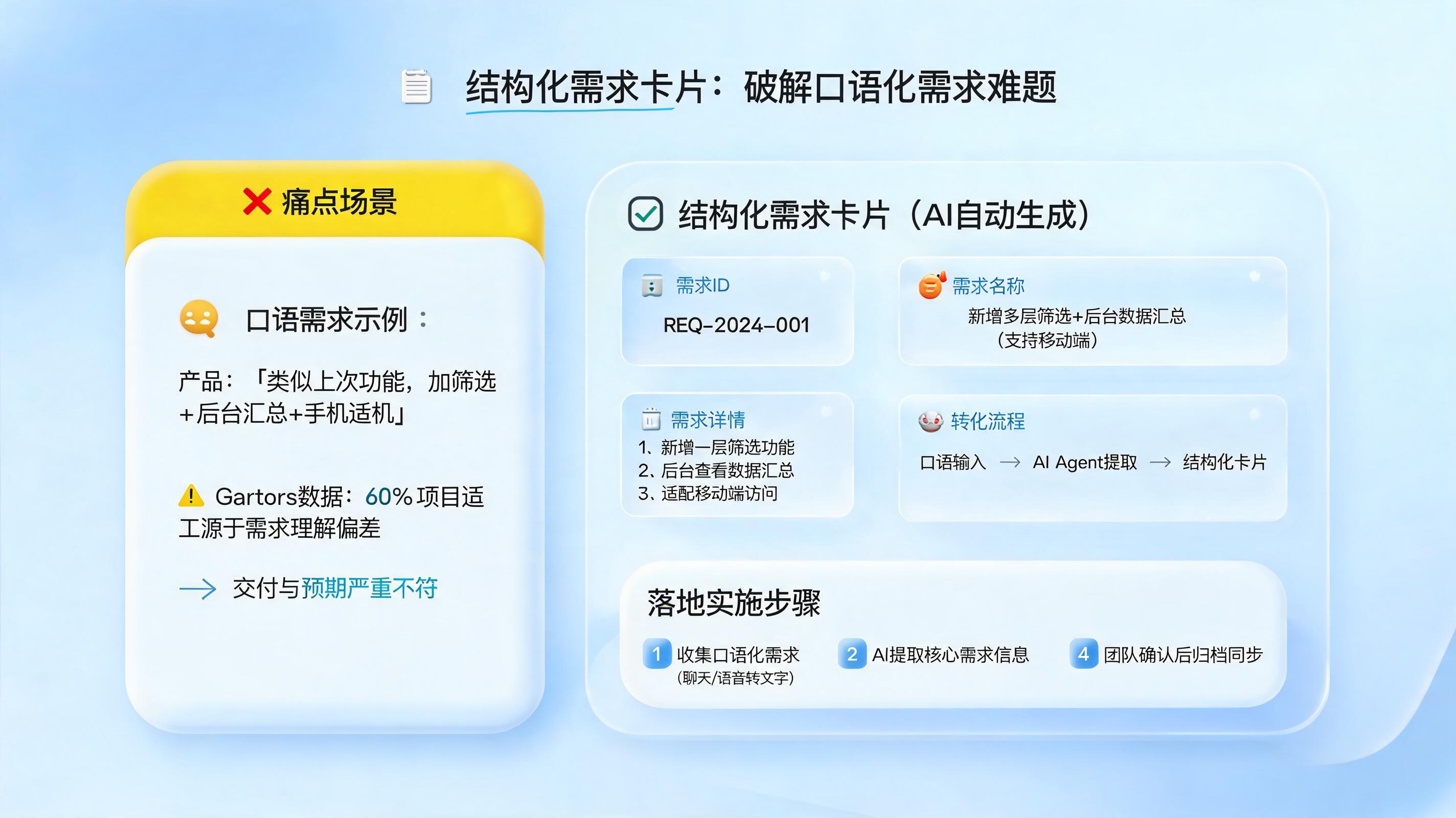 结构化需求卡片：破解口语化需求难题

痛点场景

口语需求示例：

产品：「类似上次功能，加筛选+后台汇总+手机适机」

Gartors数据：60%项目适工源于需求理解偏差

→ 交付与预期严重不符

结构化需求卡片（AI自动生成）

需求ID
REQ-2024-001

需求名称
新增多层筛选+后台数据汇总（支持移动端）

需求详情
1、新增一层筛选功能
2、后台查看数据汇总
3、适配移动端访问

转化流程
口语输入 → AI Agent提取 → 结构化卡片

落地实施步骤

1 收集口语化需求（聊天/语音转文字）
2 AI提取核心需求信息
4 团队确认后归档同步